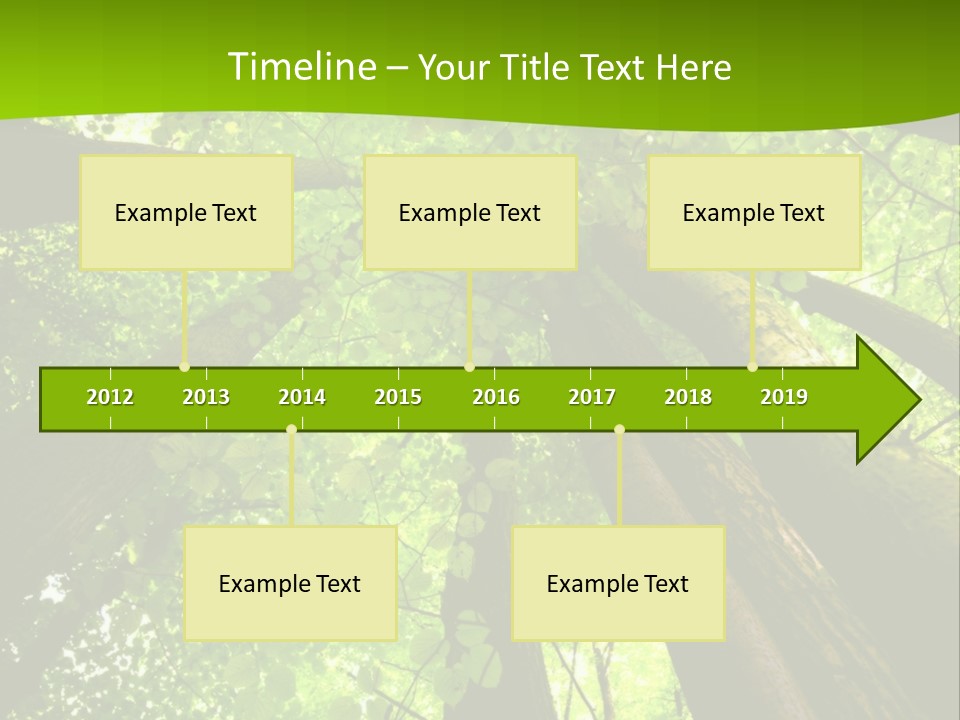 Timeline – Your Title Text Here

Example Text

Example Text

Example Text

2012 2013 2014 2015 2016 2017 2018 2019

Example Text

Example Text